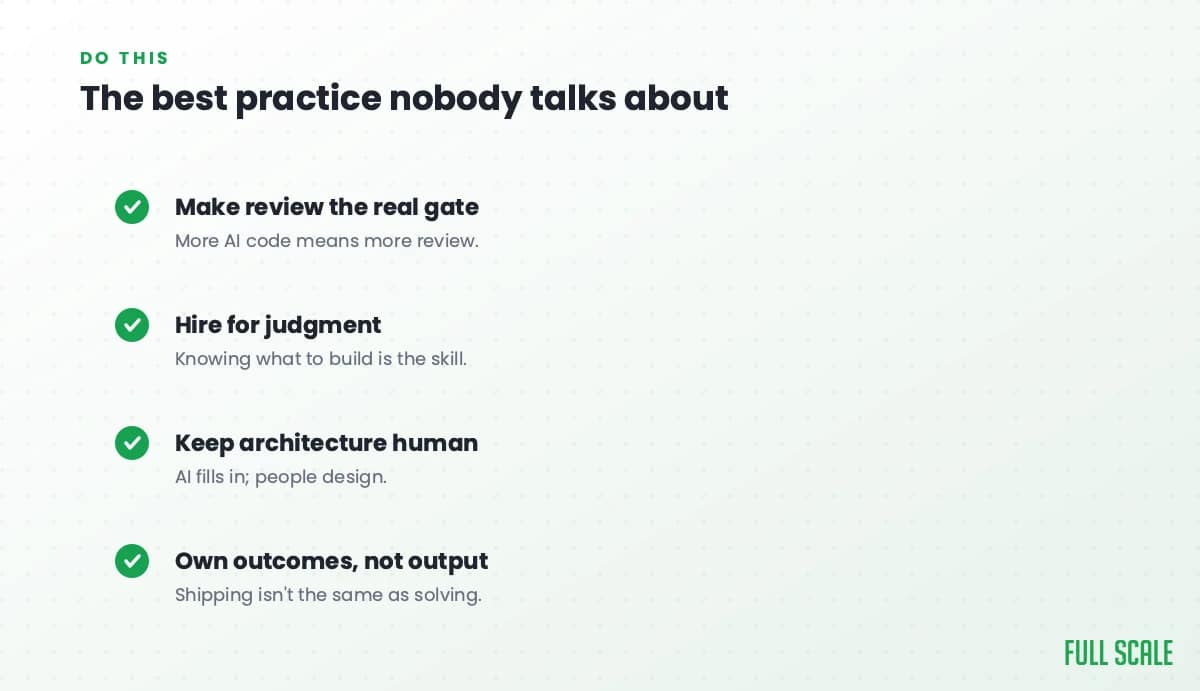 DO THIS

The best practice nobody talks about

Make review the real gate

More AI code means more review.

Hire for judgment

Knowing what to build is the skill.

Keep architecture human

AI fills in; people design.

Own outcomes, not output

Shipping isn't the same as solving.

FULL SCALE